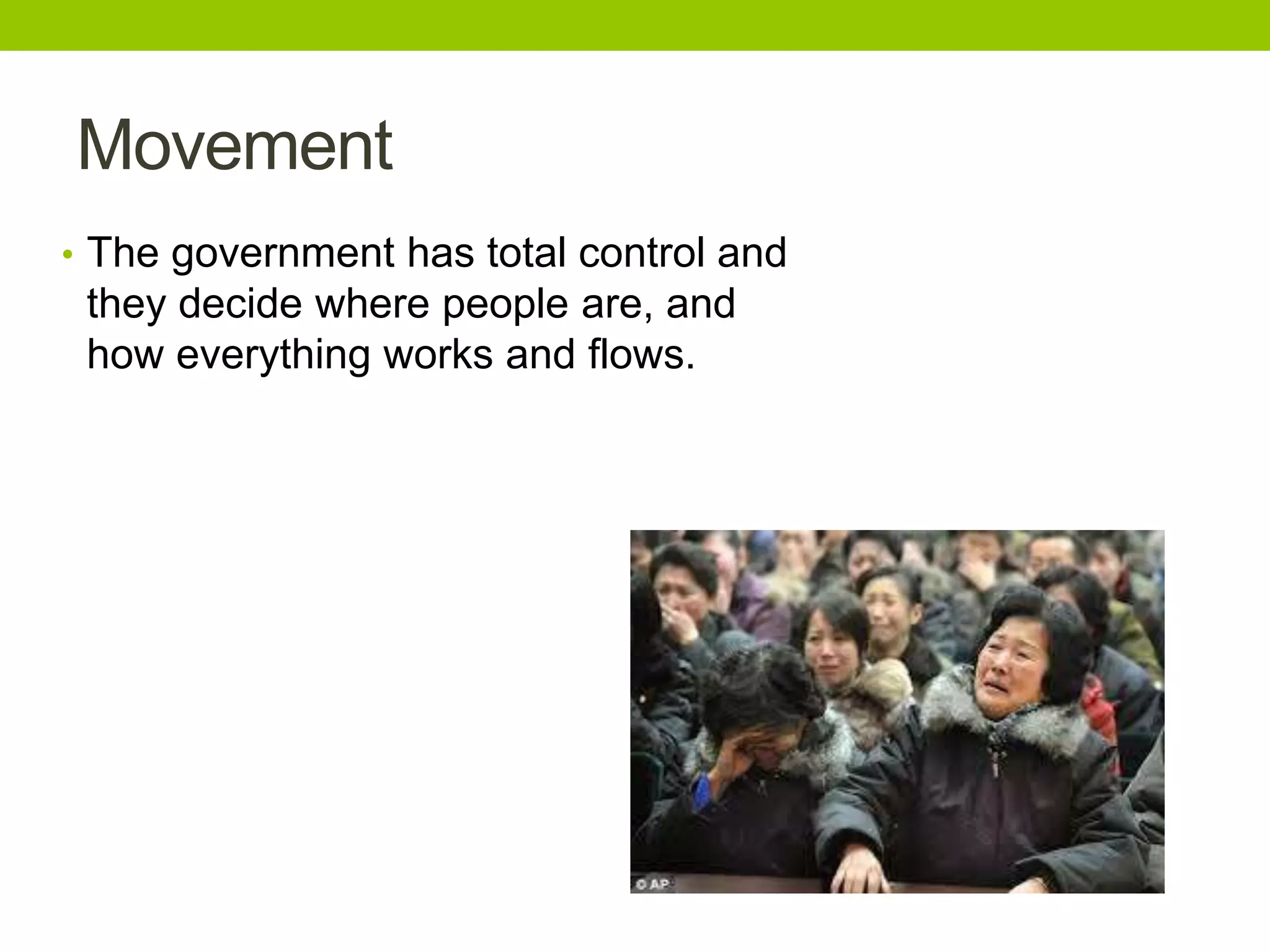 Movement

• The government has total control and they decide where people are, and how everything works and flows.

© AP